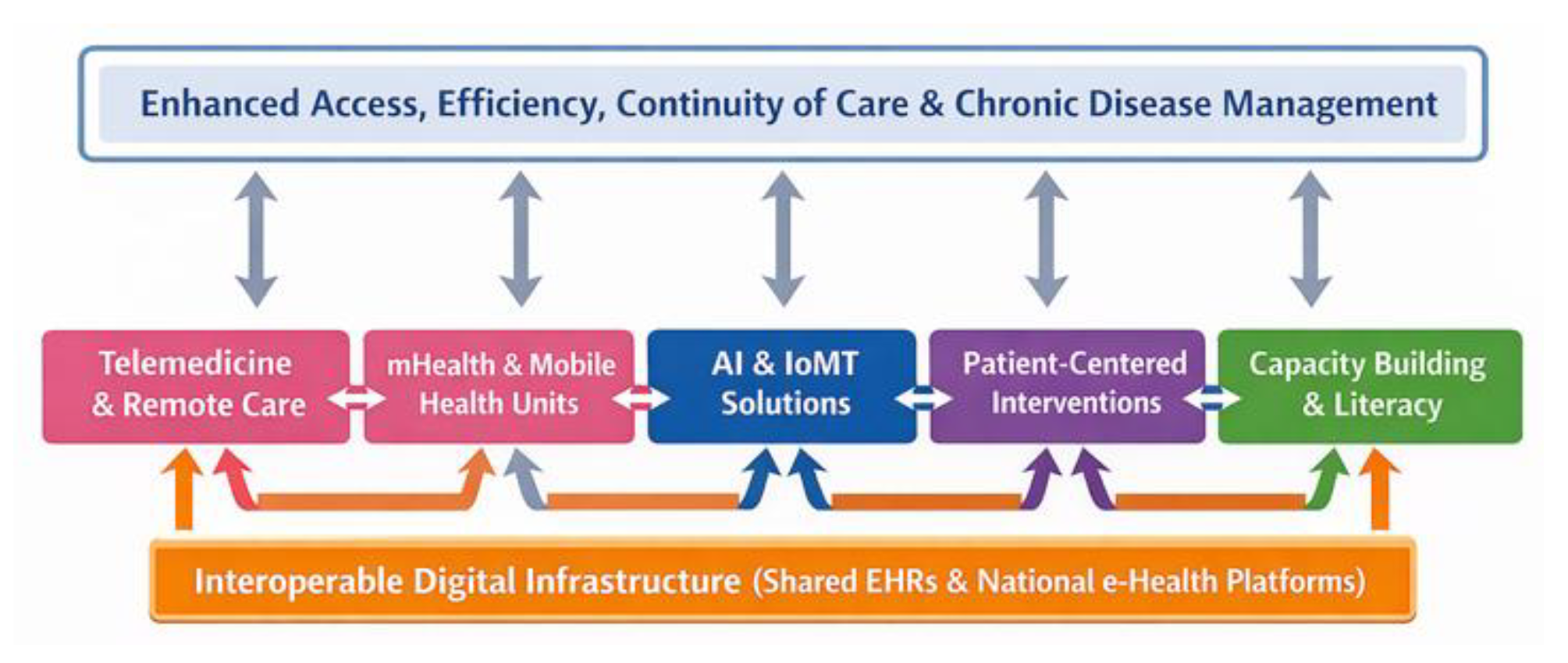 Enhanced Access, Efficiency, Continuity of Care & Chronic Disease Management

Telemedicine & Remote Care

mHealth & Mobile Health Units

AI & IoMT Solutions

Patient-Centered Interventions

Capacity Building & Literacy

Interoperable Digital Infrastructure (Shared EHRs & National e-Health Platforms)